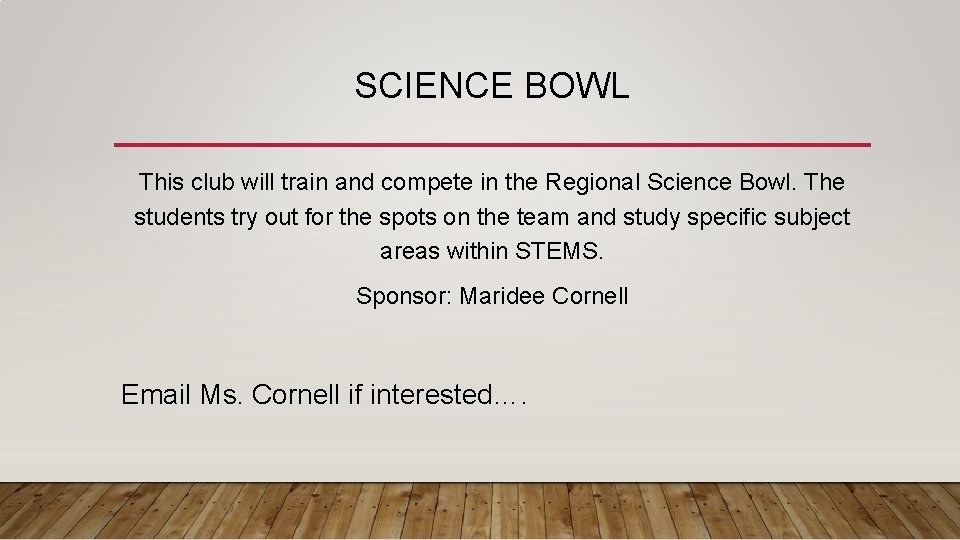 SCIENCE BOWL

This club will train and compete in the Regional Science Bowl. The students try out for the spots on the team and study specific subject areas within STEMS.

Sponsor: Maridee Cornell

Email Ms. Cornell if interested….